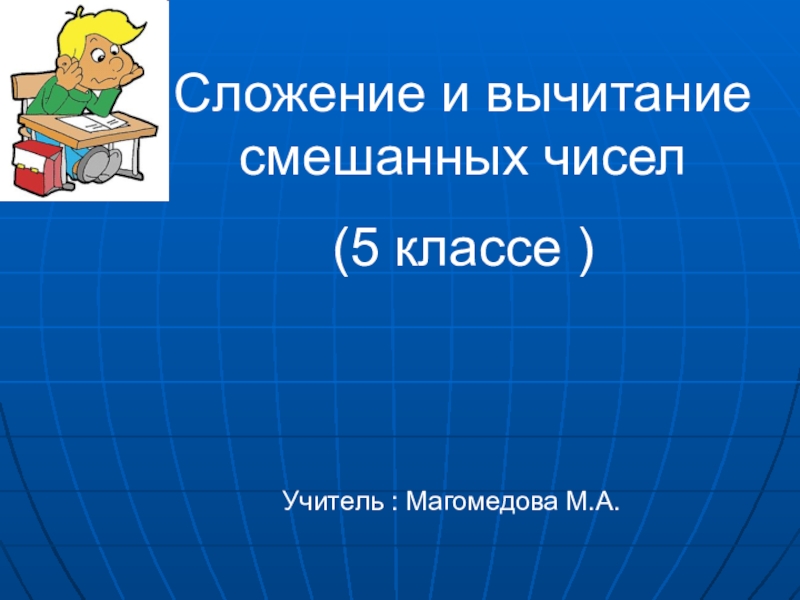 Сложение и вычитание смешанных чисел

(5 классе )

Учитель : Магомедова М.А.